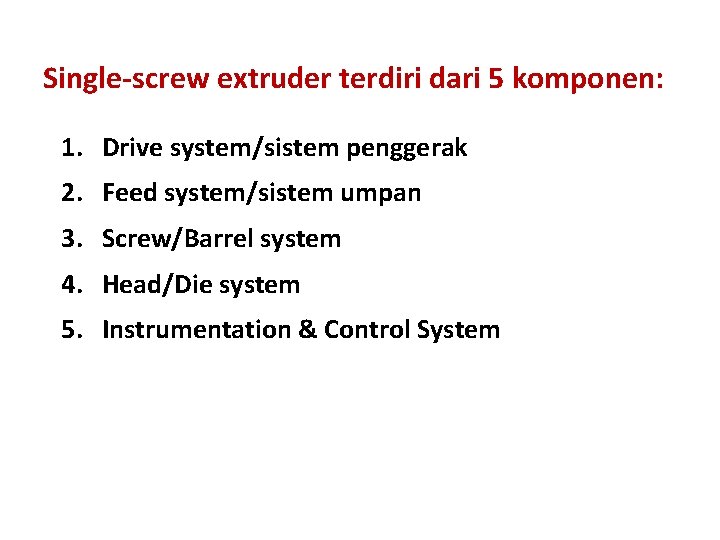 Single-screw extruder terdiri dari 5 komponen:

1. Drive system/sistem penggerak
2. Feed system/sistem umpan
3. Screw/Barrel system
4. Head/Die system
5. Instrumentation & Control System